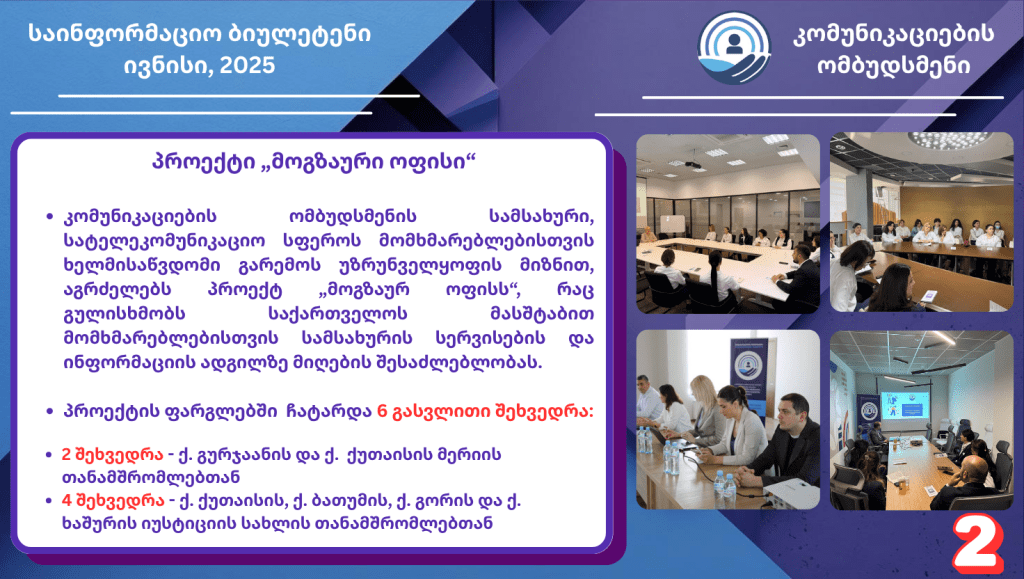 საინფორმაციო ბიულეტენი
ივნისი, 2025

კომუნიკაციების ომბუდსმენი

პროექტი „მოგზაური ოფისი“

• კომუნიკაციების ომბუდსმენის სამსახური, სატელეკომუნიკაციო სფეროს მომხმარებლებისთვის ხელმისაწვდომი გარემოს უზრუნველყოფის მიზნით, აგრძელებს პროექტ „მოგზაურ ოფისს“, რაც გულისხმობს საქართველოს მასშტაბით მომხმარებლებისთვის სამსახურის სერვისების და ინფორმაციის ადგილზე მიღების შესაძლებლობას.

• პროექტის ფარგლებში ჩატარდა 6 გასვლითი შეხვედრა:

• 2 შეხვედრა - ქ. გურჯაანის და ქ. ქუთაისის მერიის თანამშრომლებთან
• 4 შეხვედრა - ქ. ქუთაისის, ქ. ბათუმის, ქ. გორის და ქ. ხაშურის იუსტიციის სახლის თანამშრომლებთან

2